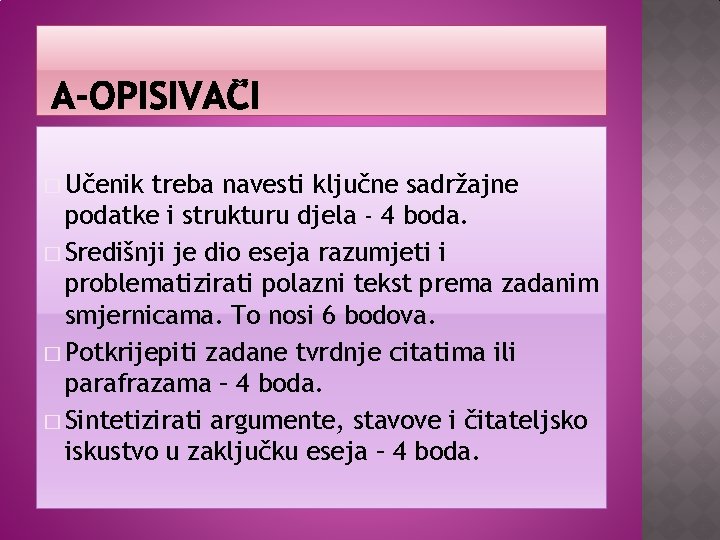 A-OPISIVAČI

Učenik treba navesti ključne sadržajne podatke i strukturu djela - 4 boda.

Središnji je dio eseja razumjeti i problematizirati polazni tekst prema zadanim smjernicama. To nosi 6 bodova.

Potkrijepiti zadane tvrdnje citatima ili parafrazama – 4 boda.

Sintetizirati argumente, stavove i čitateljsko iskustvo u zaključku eseja – 4 boda.